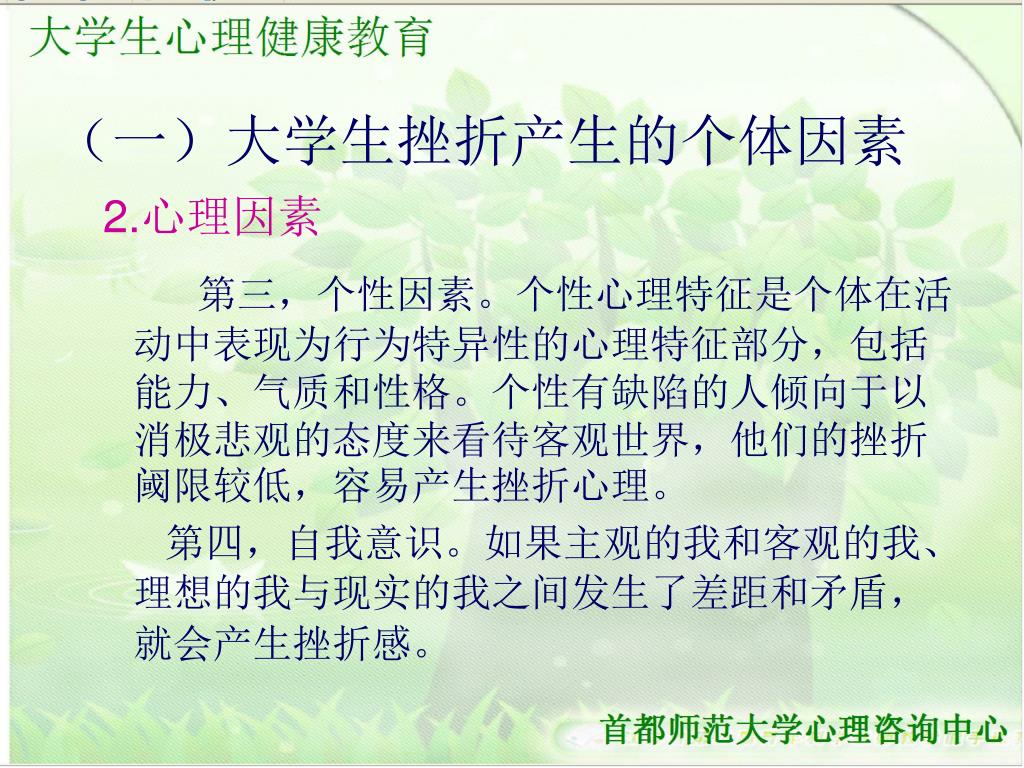 大学生心理健康教育

（一）大学生挫折产生的个体因素

2.心理因素

第三，个性因素。个性心理特征是个体在活动中表现为行为特异性的心理特征部分，包括能力、气质和性格。个性有缺陷的人倾向于以消极悲观的态度来看待客观世界，他们的挫折阈限较低，容易产生挫折心理。

第四，自我意识。如果主观的我和客观的我、理想的我与现实的我之间发生了差距和矛盾，就会产生挫折感。

首都师范大学心理咨询中心